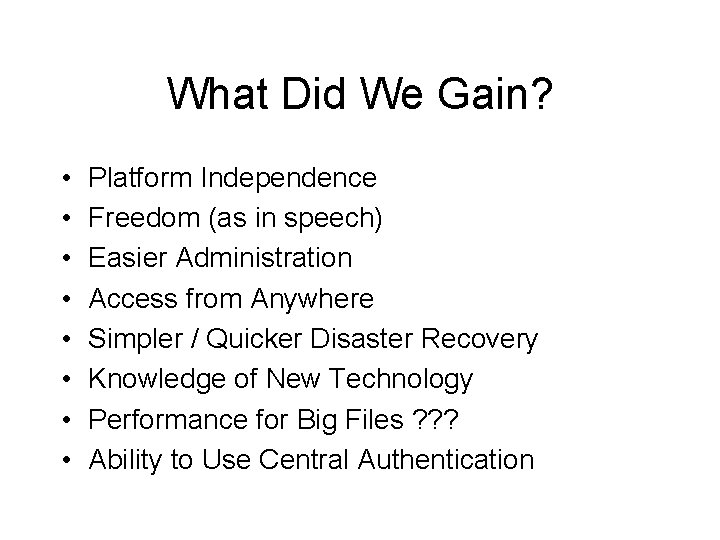 What Did We Gain?

• Platform Independence
• Freedom (as in speech)
• Easier Administration
• Access from Anywhere
• Simpler / Quicker Disaster Recovery
• Knowledge of New Technology
• Performance for Big Files ???
• Ability to Use Central Authentication